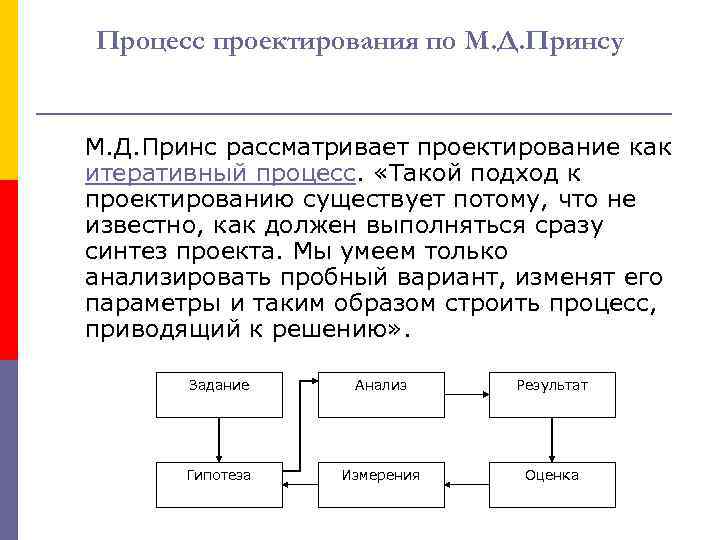 Процесс проектирования по М.Д.Принсу

М.Д.Принс рассматривает проектирование как итеративный процесс. «Такой подход к проектированию существует потому, что не известно, как должен выполняться сразу синтез проекта. Мы умеем только анализировать пробный вариант, изменят его параметры и таким образом строить процесс, приводящий к решению».

Задание
Анализ
Результат
Гипотеза
Измерения
Оценка